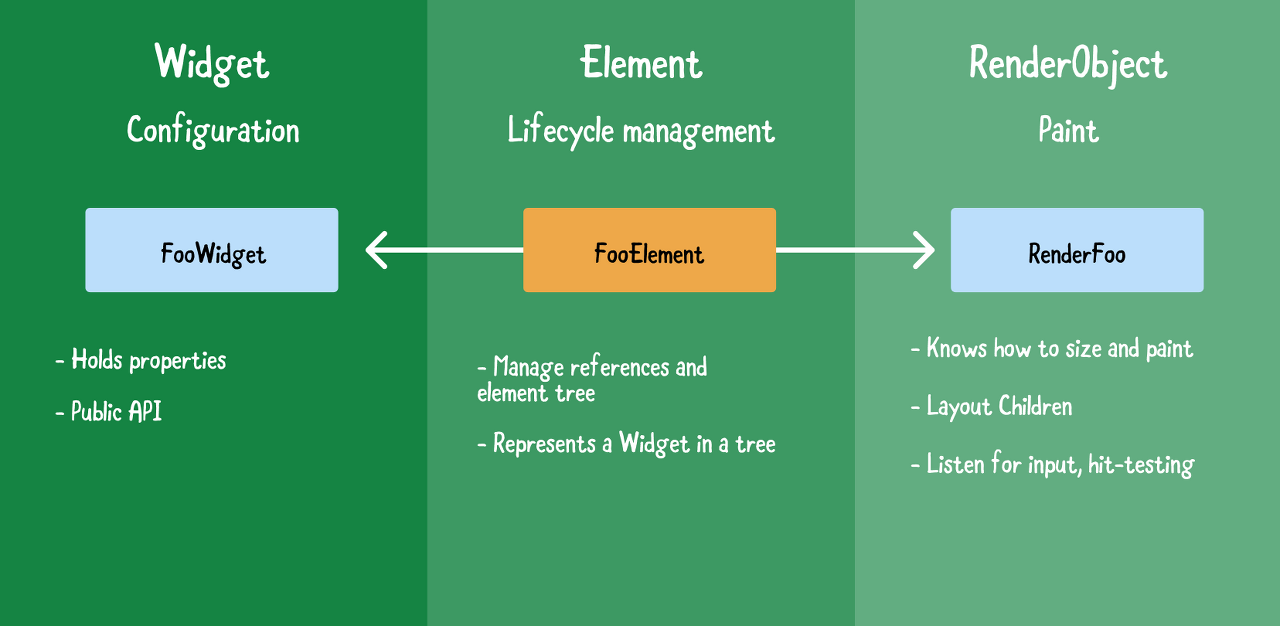 Widget

Configuration

FooWidget

- Holds properties

- Public API

Element

Lifecycle management

FooElement

- Manage references and element tree

- Represents a Widget in a tree

RenderObject

Paint

RenderFoo

- Knows how to size and paint

- Layout Children

- Listen for input, hit-testing